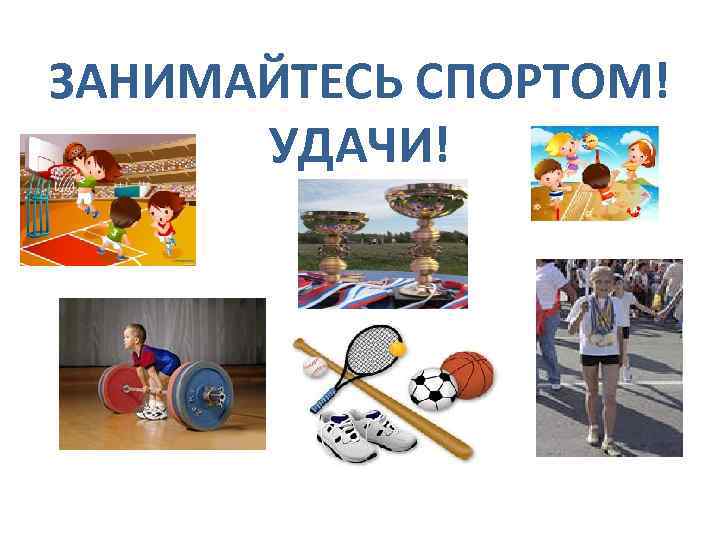 ЗАНИМАЙТЕСЬ СПОРТОМ!
УДАЧИ!